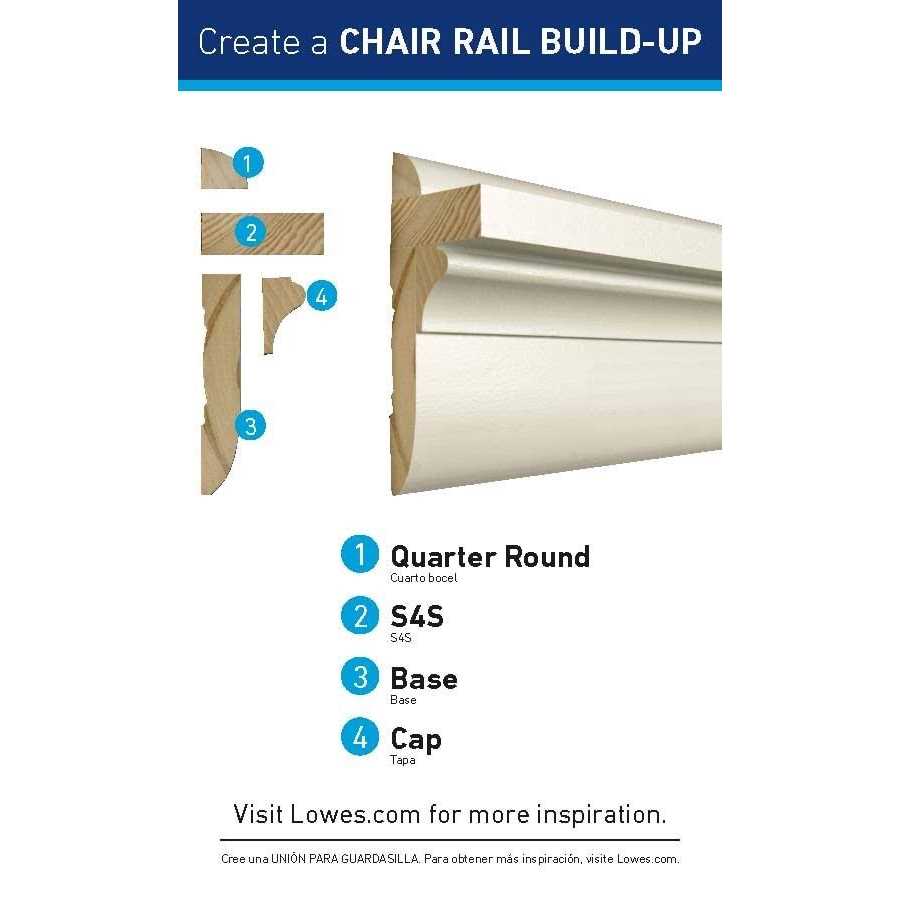 Create a CHAIR RAIL BUILD-UP

1

2

4

3

1 Quarter Round
Cuarto bocel

2 S4S
S4S

3 Base
Base

4 Cap
Tapa

Visit Lowes.com for more inspiration.

Cree una UNIÓN PARA GUARDASILLA. Para obtener más inspiración, visite Lowes.com.